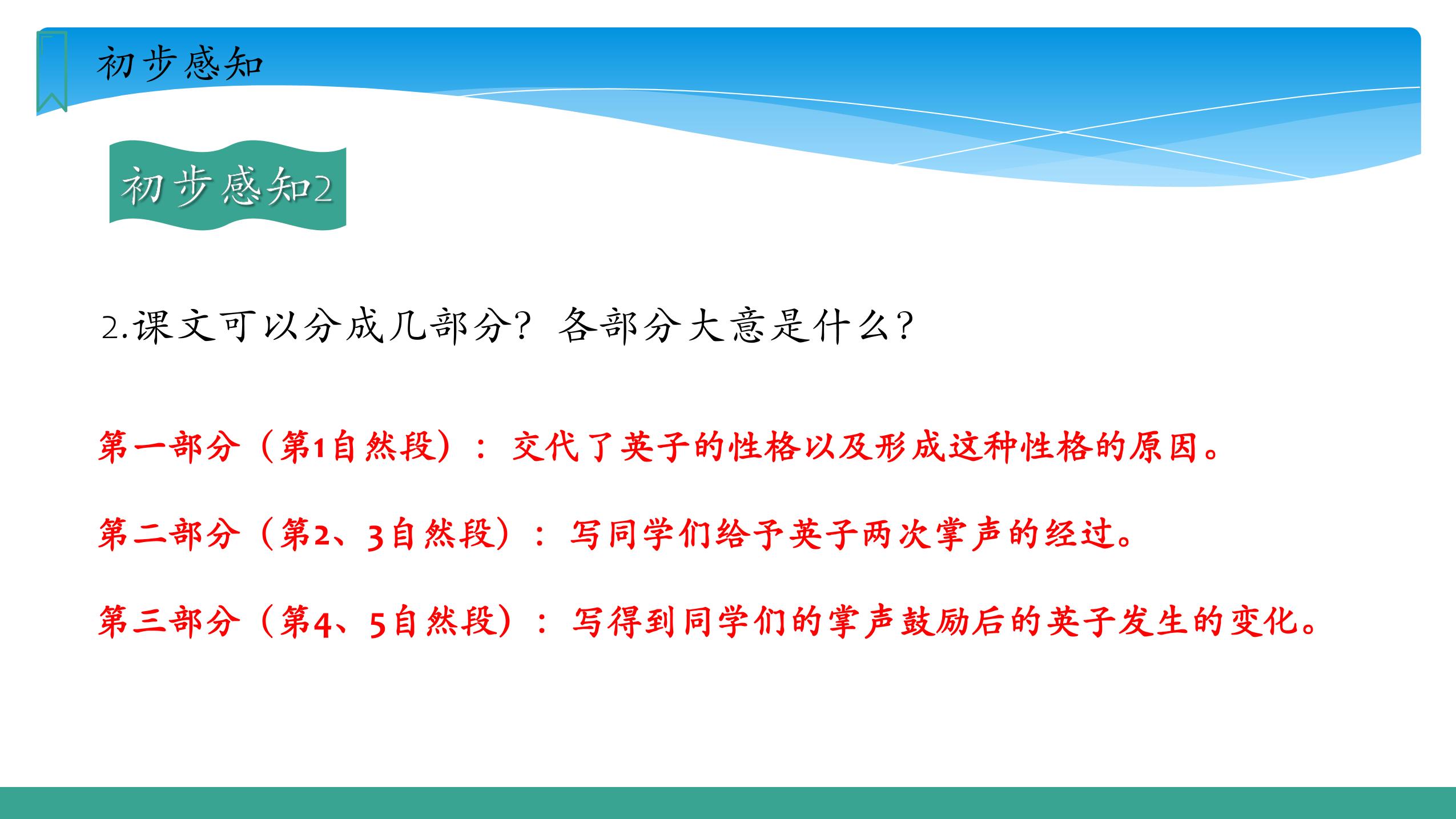 初步感知

初步感知2

2.课文可以分成几部分？各部分大意是什么？

第一部分（第1自然段）：交代了英子的性格以及形成这种性格的原因。

第二部分（第2、3自然段）：写同学们给予英子两次掌声的经过。

第三部分（第4、5自然段）：写得到同学们的掌声鼓励后的英子发生的变化。